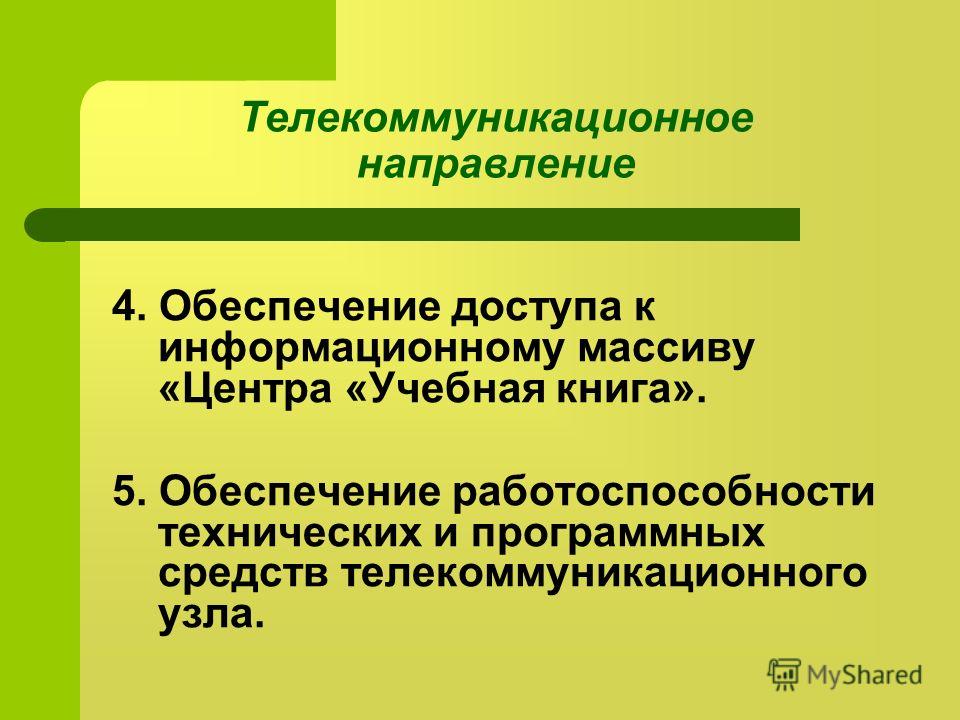 Телекоммуникационное направление

4. Обеспечение доступа к информационному массиву «Центра «Учебная книга».

5. Обеспечение работоспособности технических и программных средств телекоммуникационного узла.

MyShared